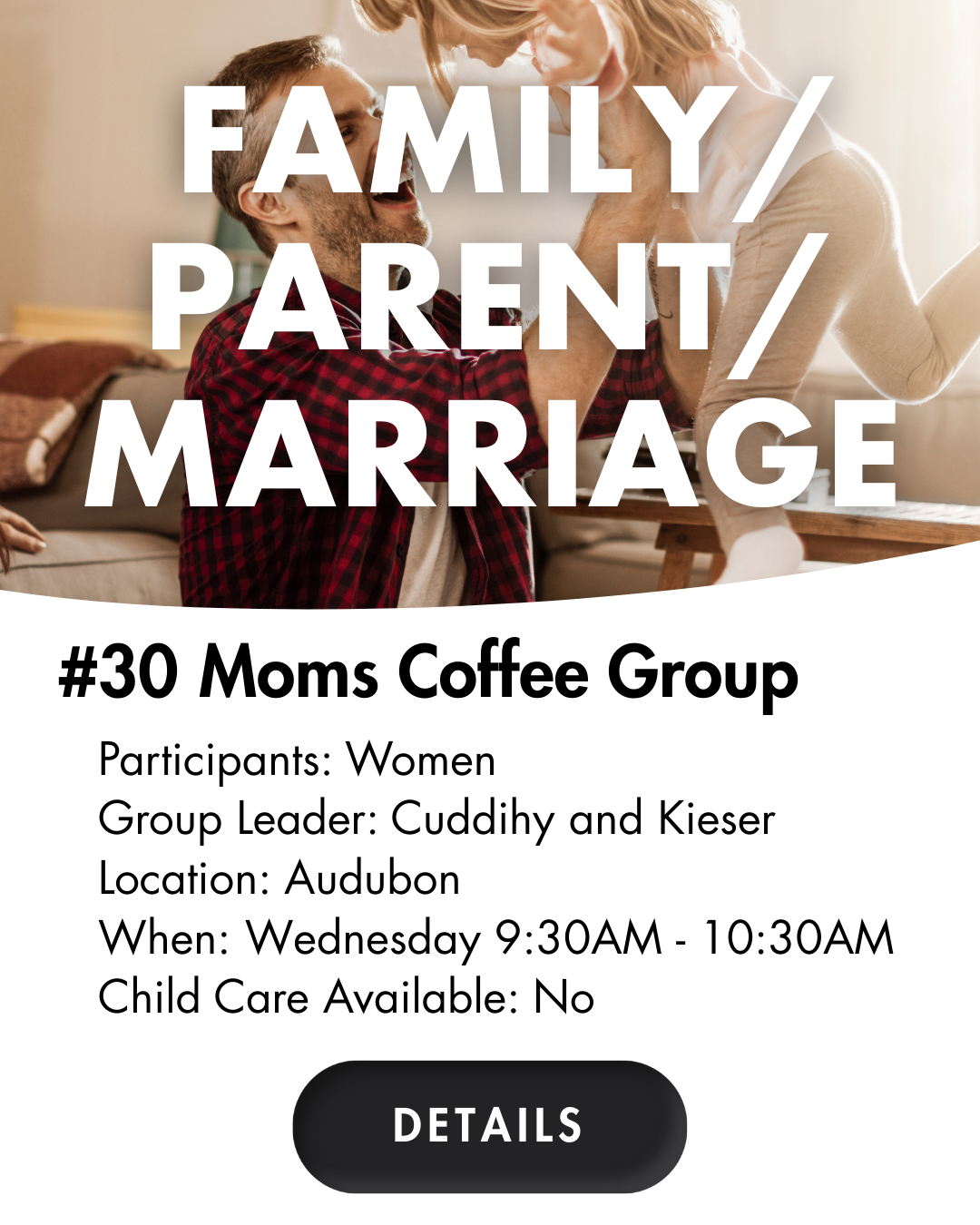 FAMILY/
PARENT/
MARRIAGE

#30 Moms Coffee Group

Participants: Women
Group Leader: Cuddihy and Kieser
Location: Audubon
When: Wednesday 9:30AM - 10:30AM
Child Care Available: No

DETAILS